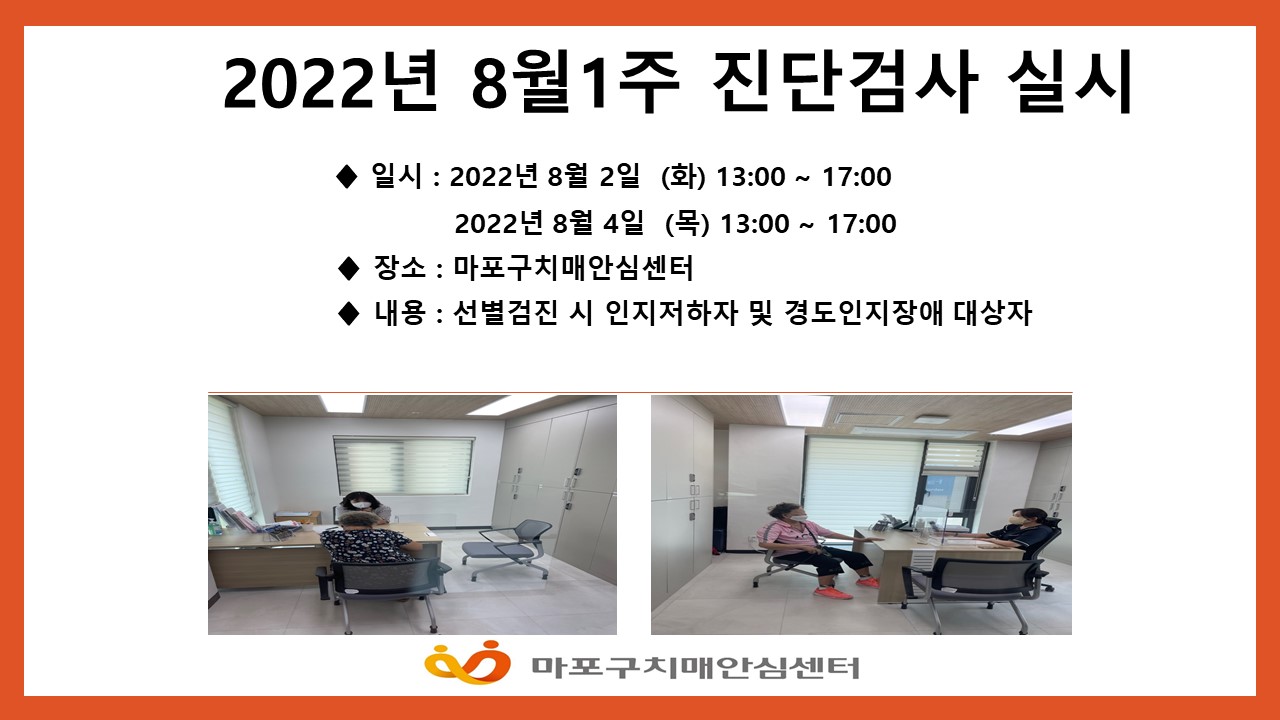 2022년 8월1주 진단검사 실시

◆ 일시 : 2022년 8월 2일 (화) 13:00 ~ 17:00
2022년 8월 4일 (목) 13:00 ~ 17:00

◆ 장소 : 마포구치매안심센터

◆ 내용 : 선별검진 시 인지저하자 및 경도인지장애 대상자

마포구치매안심센터